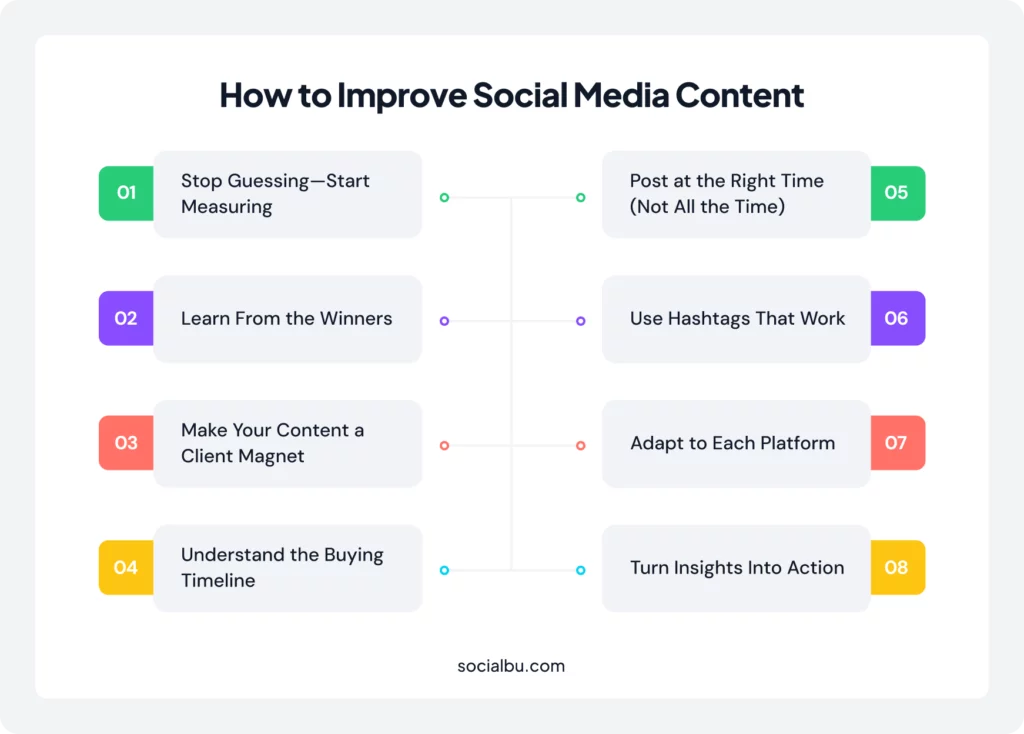 How to Improve Social Media Content

01 Stop Guessing—Start Measuring

02 Learn From the Winners

03 Make Your Content a Client Magnet

04 Understand the Buying Timeline

Post at the Right Time (Not All the Time) 05

Use Hashtags That Work 06

Adapt to Each Platform 07

Turn Insights Into Action 08

socialbu.com